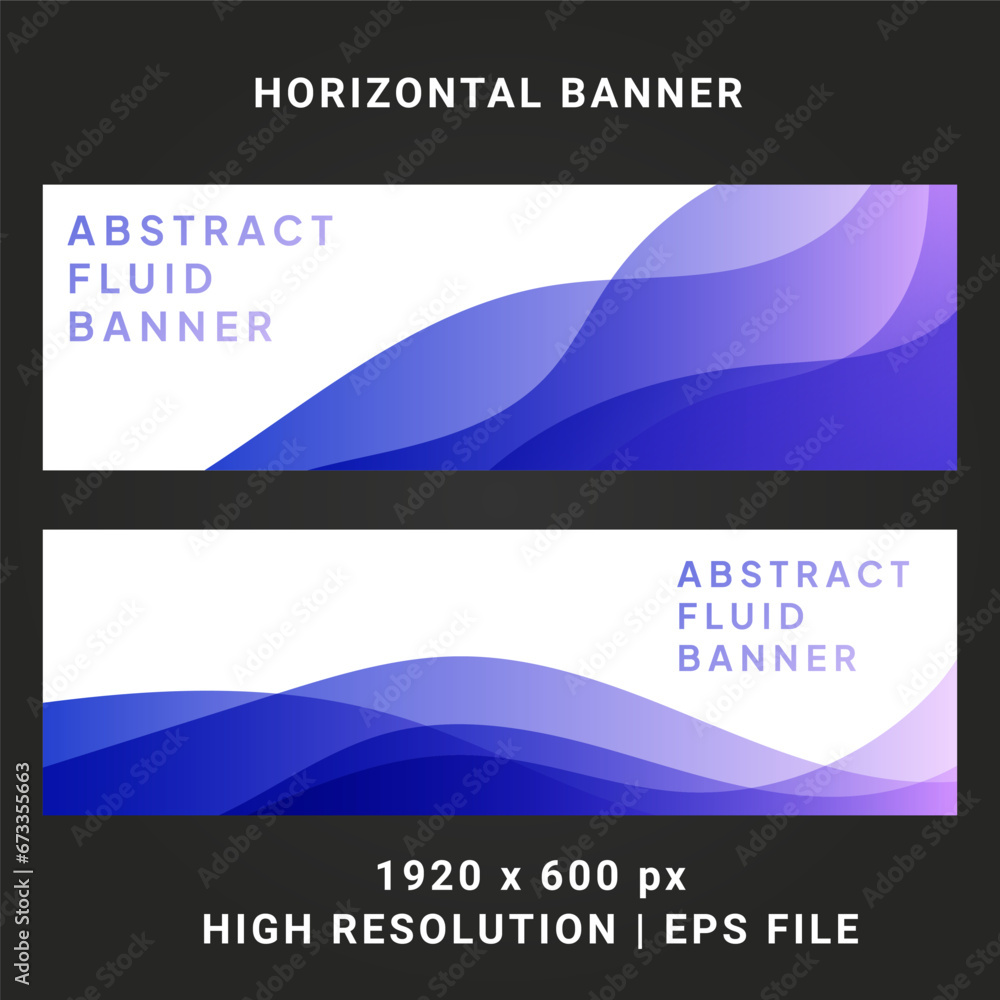 HORIZONTAL BANNER

ABSTRACT
FLUID
BANNER

ABSTRACT
FLUID
BANNER

1920 x 600 px
HIGH RESOLUTION | EPS FILE

Adobe Stock | #673355663